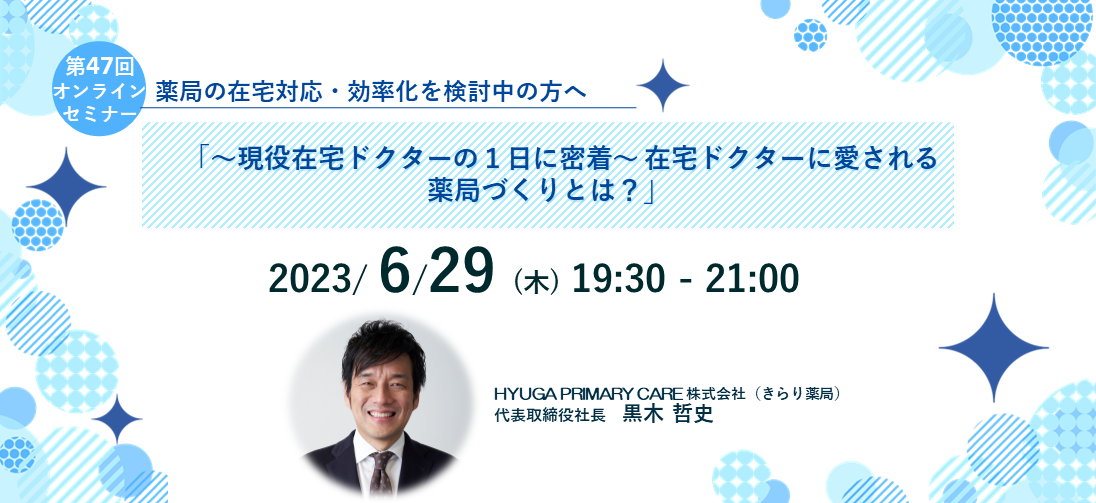 第47回
オンライン
セミナー

薬局の在宅対応・効率化を検討中の方へ

「～現役在宅ドクターの１日に密着～ 在宅ドクターに愛される薬局づくりとは？」

2023/ 6/29 (木) 19:30 - 21:00

HYUGA PRIMARY CARE 株式会社（きらり薬局）
代表取締役社長　黒木 哲史